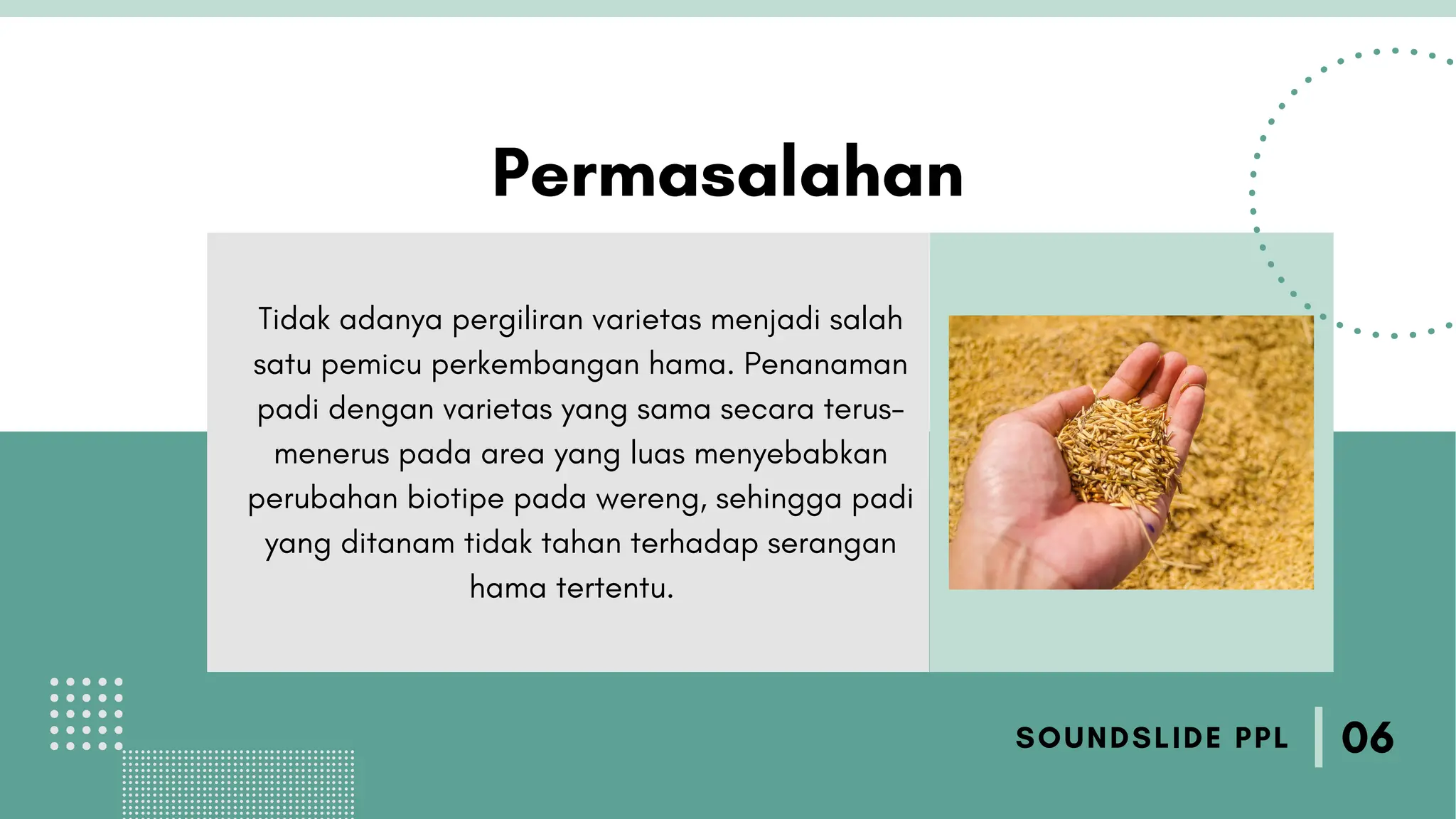 Permasalahan

Tidak adanya pergiliran varietas menjadi salah satu pemicu perkembangan hama. Penanaman padi dengan varietas yang sama secara terus-menerus pada area yang luas menyebabkan perubahan biotipe pada wereng, sehingga padi yang ditanam tidak tahan terhadap serangan hama tertentu.

SOUNDSLIDE PPL

06